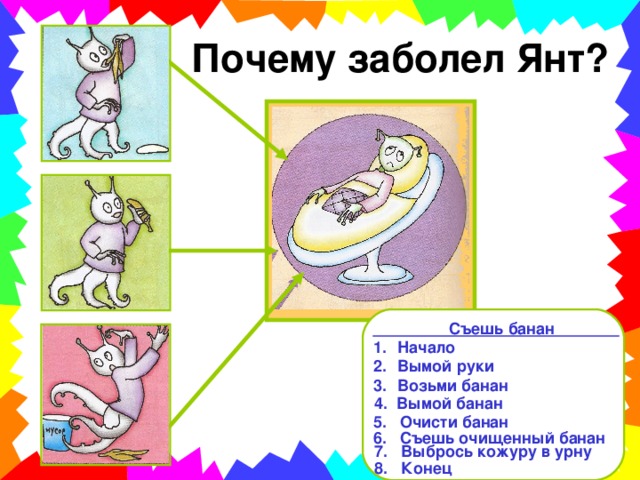 Почему заболел Янт?

мусор

Съешь банан
1. Начало
2. Вымой руки
3. Возьми банан
4. Вымой банан
5. Очисти банан
6. Съешь очищенный банан
7. Выбрось кожуру в урну
8. Конец